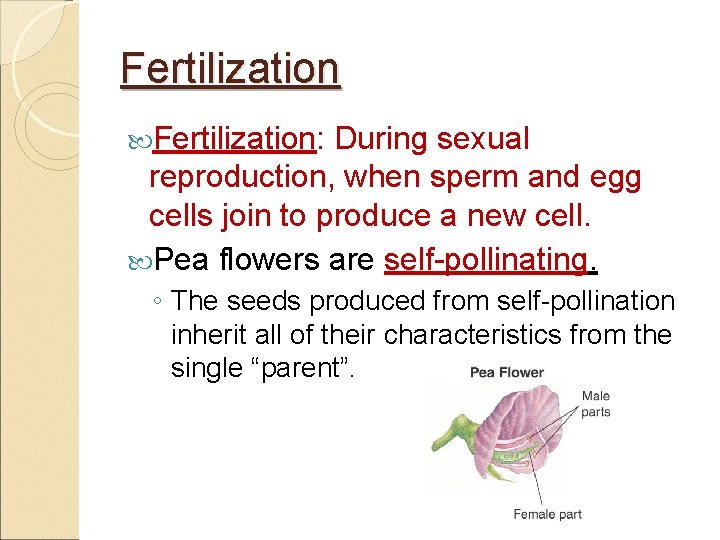 Fertilization

Fertilization: During sexual reproduction, when sperm and egg cells join to produce a new cell.

Pea flowers are self-pollinating.

◦ The seeds produced from self-pollination inherit all of their characteristics from the single “parent”.

Pea Flower

Male parts

Female part